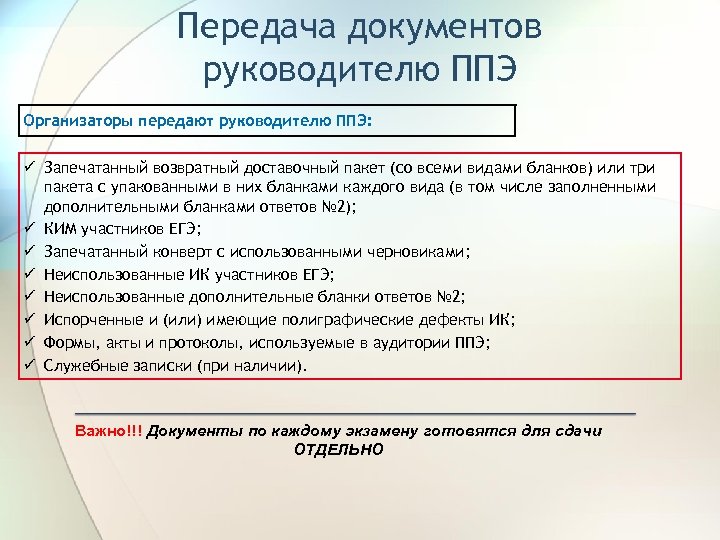 Передача документов руководителю ППЭ

Организаторы передают руководителю ППЭ:

✓ Запечатанный возвратный доставочный пакет (со всеми видами бланков) или три пакета с упакованными в них бланками каждого вида (в том числе заполненными дополнительными бланками ответов №2);
✓ КИМ участников ЕГЭ;
✓ Запечатанный конверт с использованными черновиками;
✓ Неиспользованные ИК участников ЕГЭ;
✓ Неиспользованные дополнительные бланки ответов №2;
✓ Испорченные и (или) имеющие полиграфические дефекты ИК;
✓ Формы, акты и протоколы, используемые в аудитории ППЭ;
✓ Служебные записки (при наличии).

Важно!!! Документы по каждому экзамену готовятся для сдачи ОТДЕЛЬНО